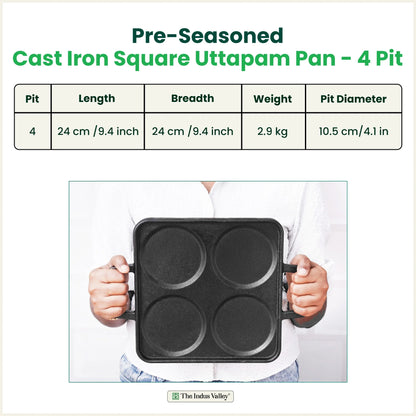 Pre-Seasoned
Cast Iron Square Uttapam Pan - 4 Pit

| Pit | Length | Breadth | Weight | Pit Diameter |
|---|---|---|---|---|
| 4 | 24 cm /9.4 inch | 24 cm /9.4 inch | 2.9 kg | 10.5 cm/4.1 in |

The Indus Valley